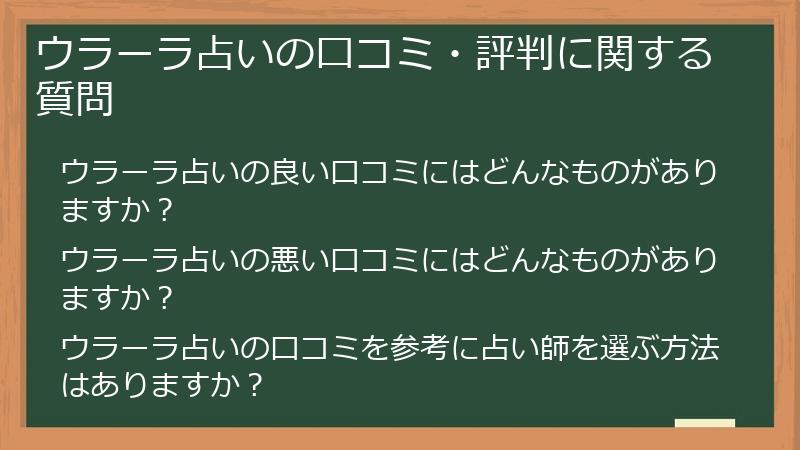 ウラーラ占いの口コミ・評判に関する質問

ウラーラ占いの良い口コミにはどんなものがありますか？

ウラーラ占いの悪い口コミにはどんなものがありますか？

ウラーラ占いの口コミを参考に占い師を選ぶ方法はありますか？